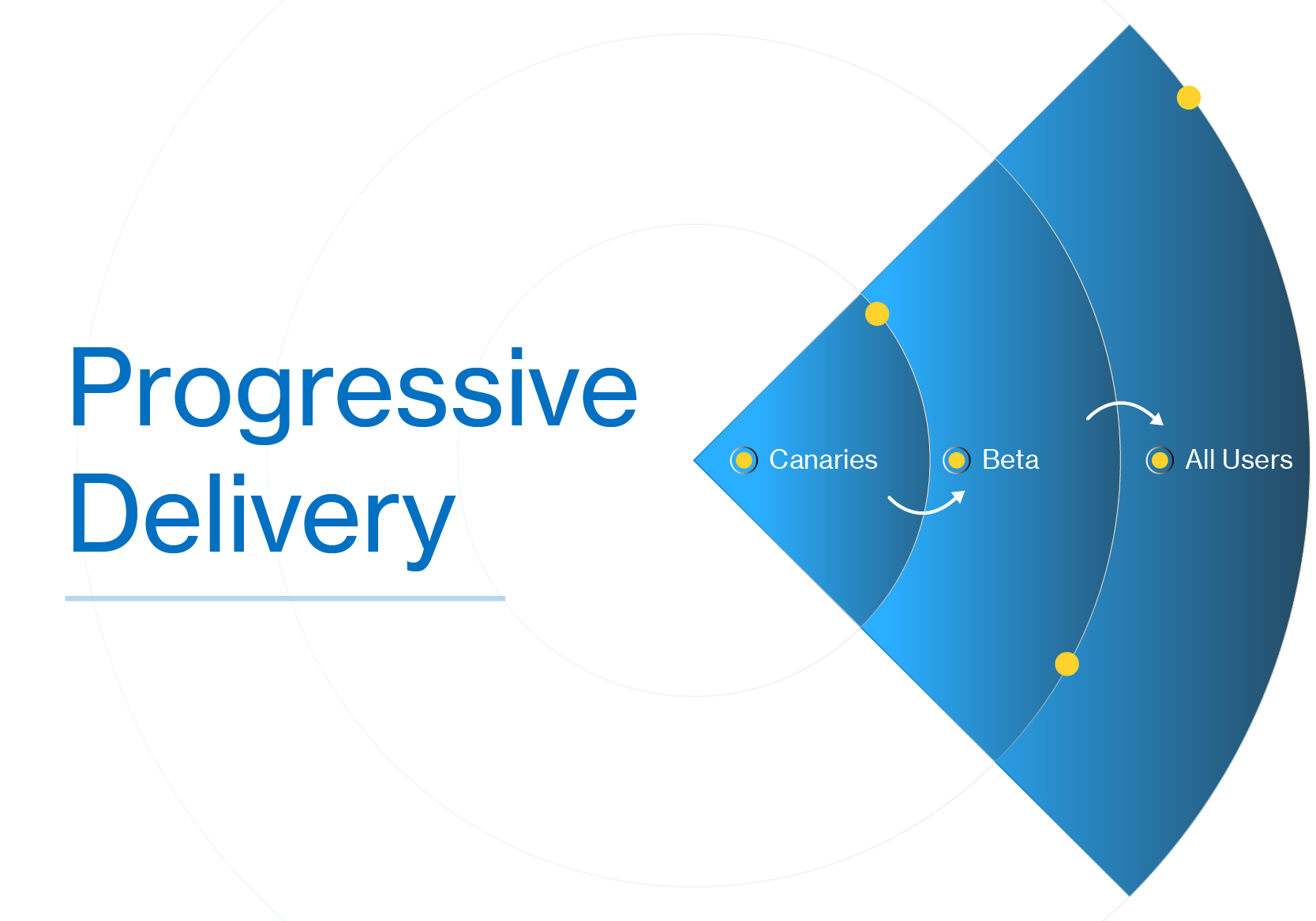 Progressive Delivery

Canaries

Beta

All Users